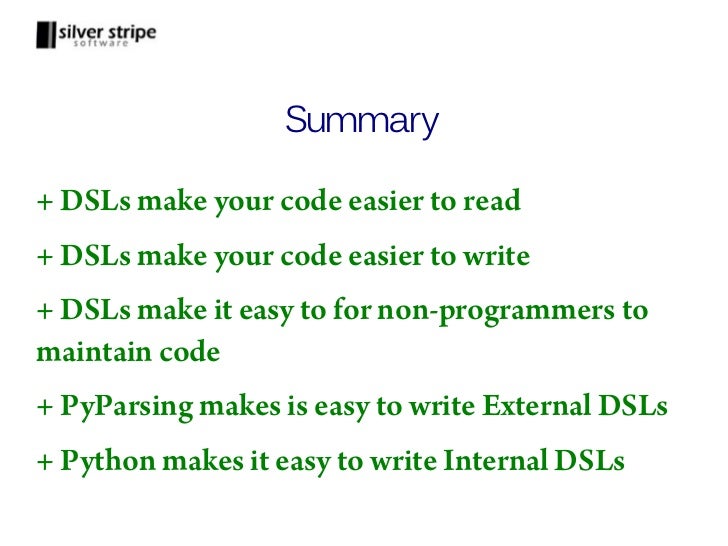 silver stripe
software

Summary

+ DSLs make your code easier to read

+ DSLs make your code easier to write

+ DSLs make it easy to for non-programmers to maintain code

+ PyParsing makes is easy to write External DSLs

+ Python makes it easy to write Internal DSLs